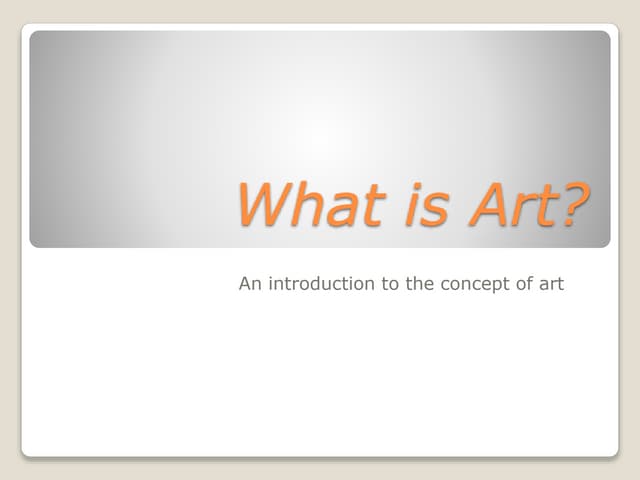 What is Art?

An introduction to the concept of art